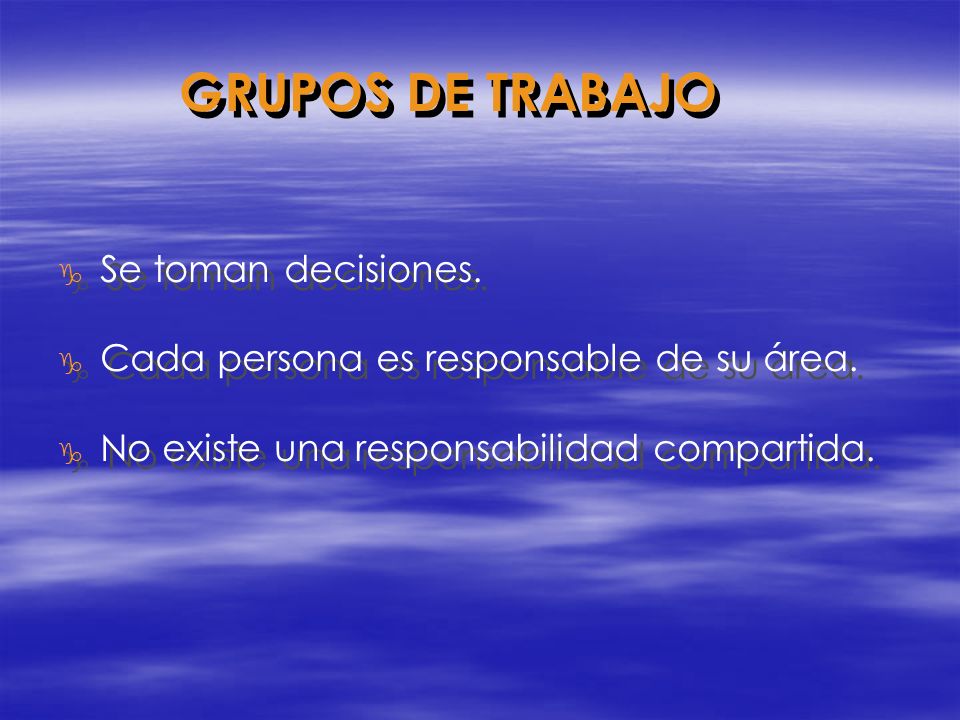 GRUPOS DE TRABAJO

Se toman decisiones.

Cada persona es responsable de su área.

No existe una responsabilidad compartida.